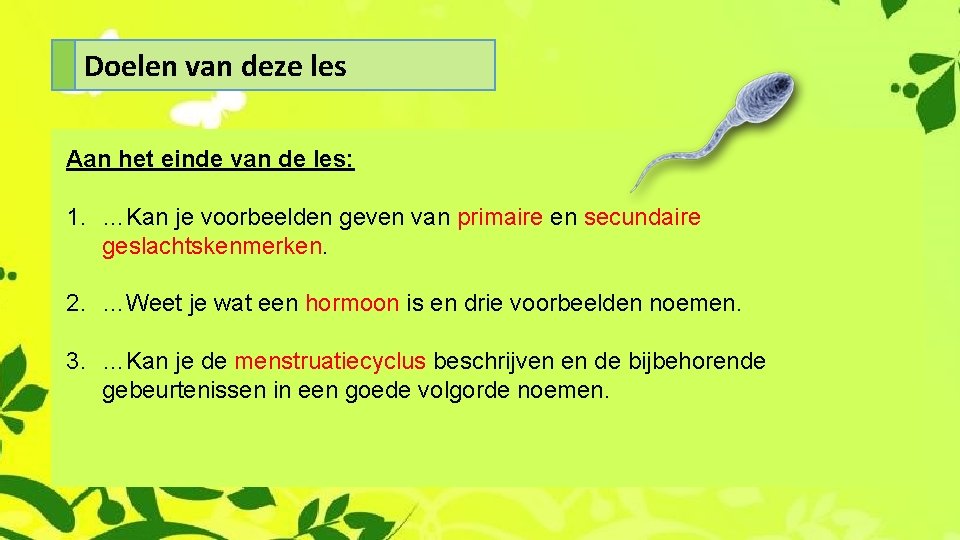 Doelen van deze les

Aan het einde van de les:

1. …Kan je voorbeelden geven van primaire en secundaire geslachtskenmerken.

2. …Weet je wat een hormoon is en drie voorbeelden noemen.

3. …Kan je de menstruatiecyclus beschrijven en de bijbehorende gebeurtenissen in een goede volgorde noemen.